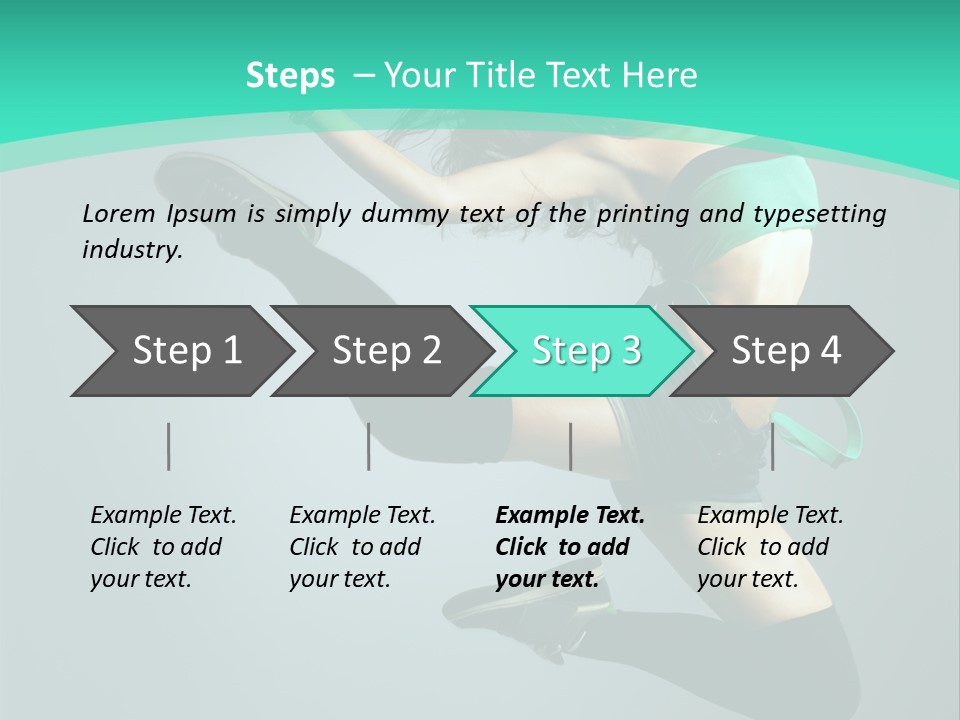 Steps – Your Title Text Here

Lorem Ipsum is simply dummy text of the printing and typesetting industry.

Step 1

Step 2

Step 3

Step 4

Example Text. Click to add your text.

Example Text. Click to add your text.

Example Text. Click to add your text.

Example Text. Click to add your text.